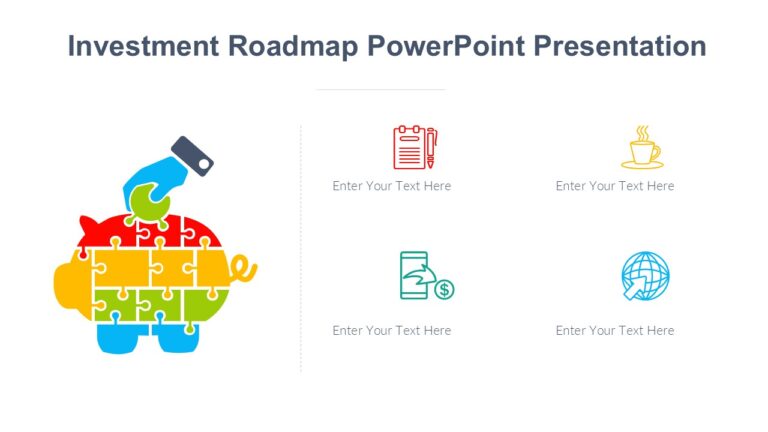 Investment Roadmap PowerPoint Presentation

Enter Your Text Here

Enter Your Text Here

Enter Your Text Here

Enter Your Text Here